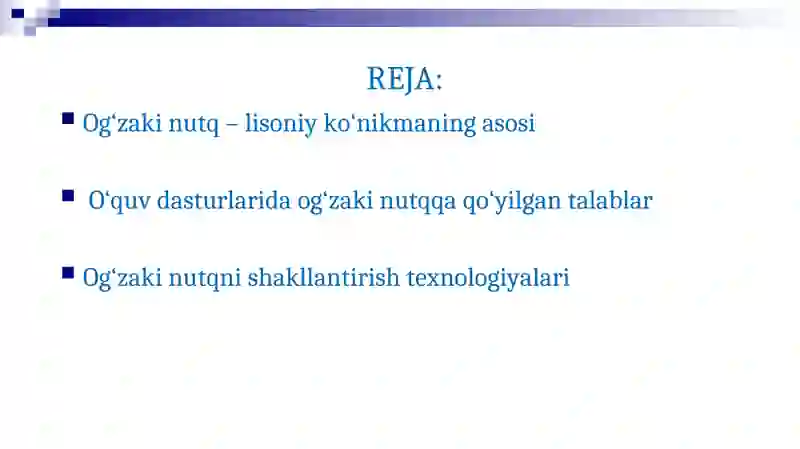 REJA:

Og‘zaki nutq – lisoniy ko‘nikmaning asosi

O‘quv dasturlarida og‘zaki nutqqa qo‘yilgan talablar

Og‘zaki nutqni shakllantirish texnologiyalari